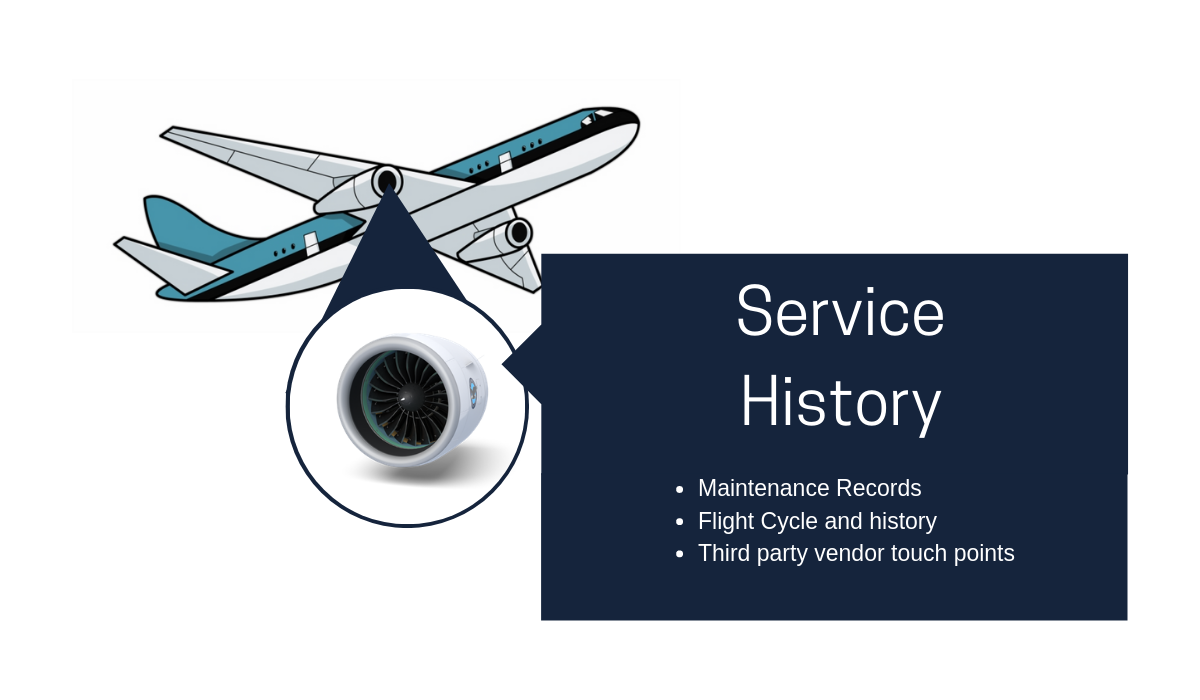 Service History

- Maintenance Records
- Flight Cycle and history
- Third party vendor touch points